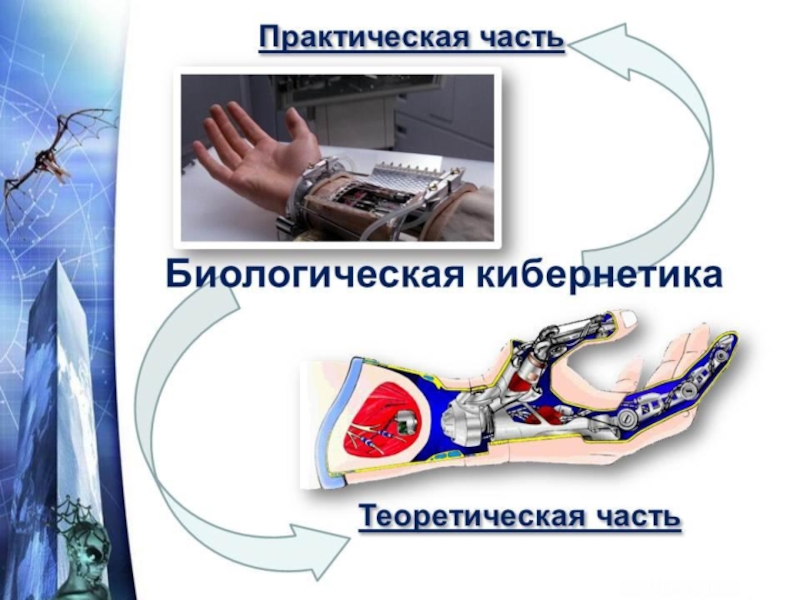 Практическая часть

Биологическая кибернетика

Теоретическая часть